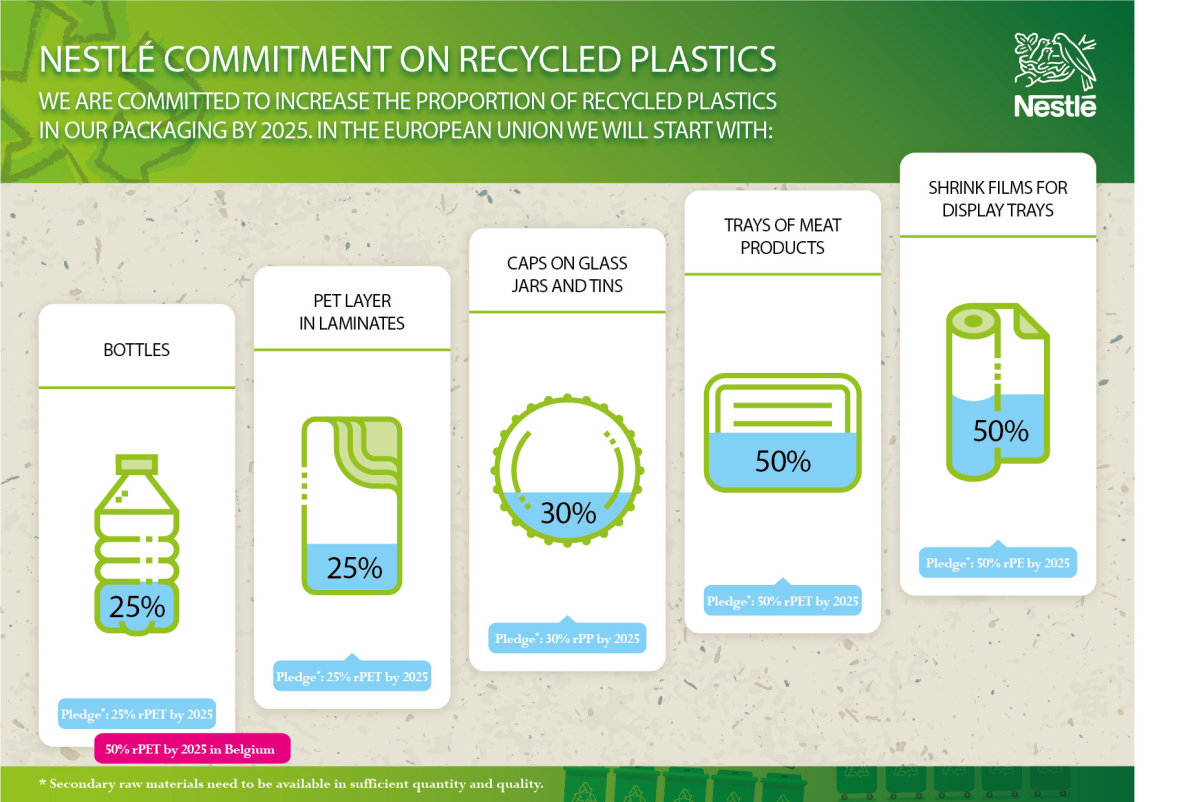 NESTLÉ COMMITMENT ON RECYCLED PLASTICS

WE ARE COMMITTED TO INCREASE THE PROPORTION OF RECYCLED PLASTICS IN OUR PACKAGING BY 2025. IN THE EUROPEAN UNION WE WILL START WITH:

Nestlé

BOTTLES

25%

Pledge*: 25% rPET by 2025

50% rPET by 2025 in Belgium

PET LAYER IN LAMINATES

25%

Pledge*: 25% rPET by 2025

CAPS ON GLASS JARS AND TINS

30%

Pledge*: 30% rPP by 2025

TRAYS OF MEAT PRODUCTS

50%

Pledge*: 50% rPET by 2025

SHRINK FILMS FOR DISPLAY TRAYS

50%

Pledge*: 50% rPE by 2025

* Secondary raw materials need to be available in sufficient quantity and quality.